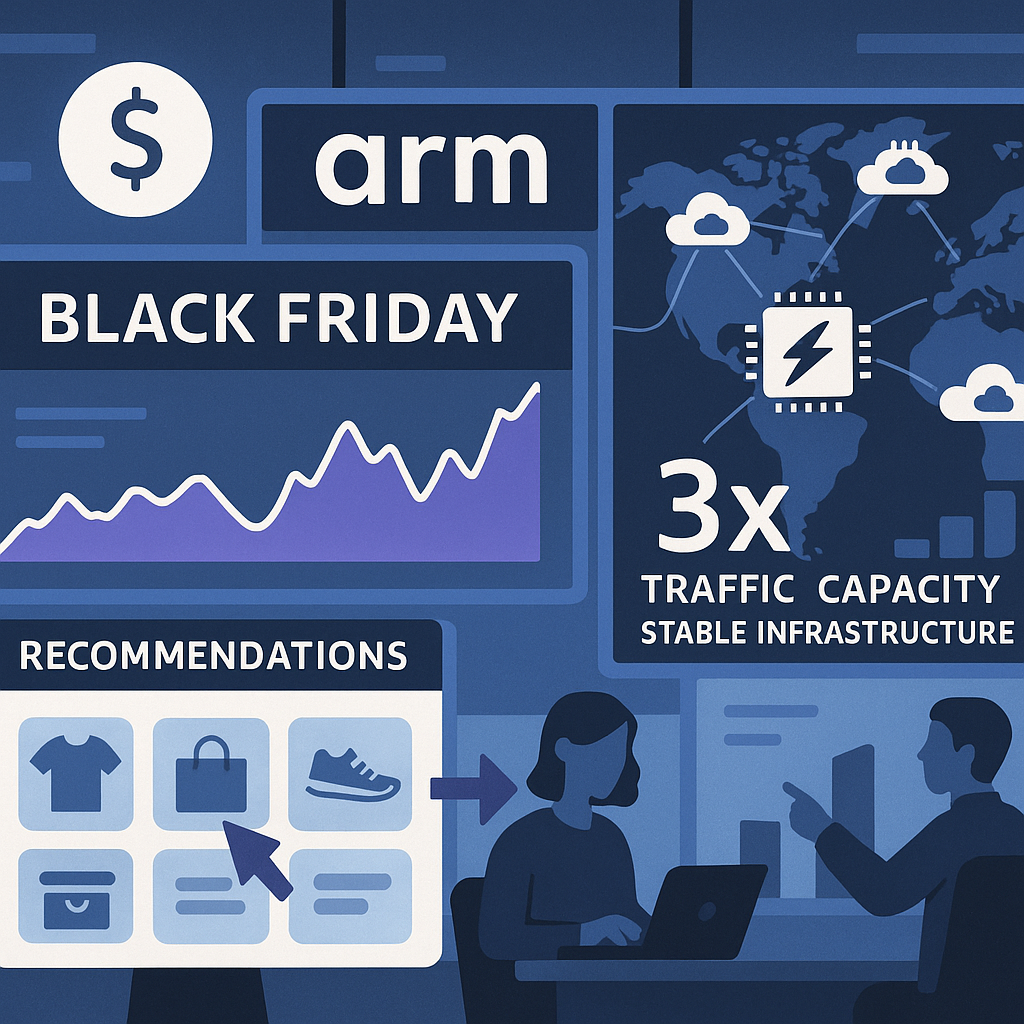 $

arm

BLACK FRIDAY

3x

TRAFFIC CAPACITY

STABLE INFRASTRUCTURE

RECOMMENDATIONS